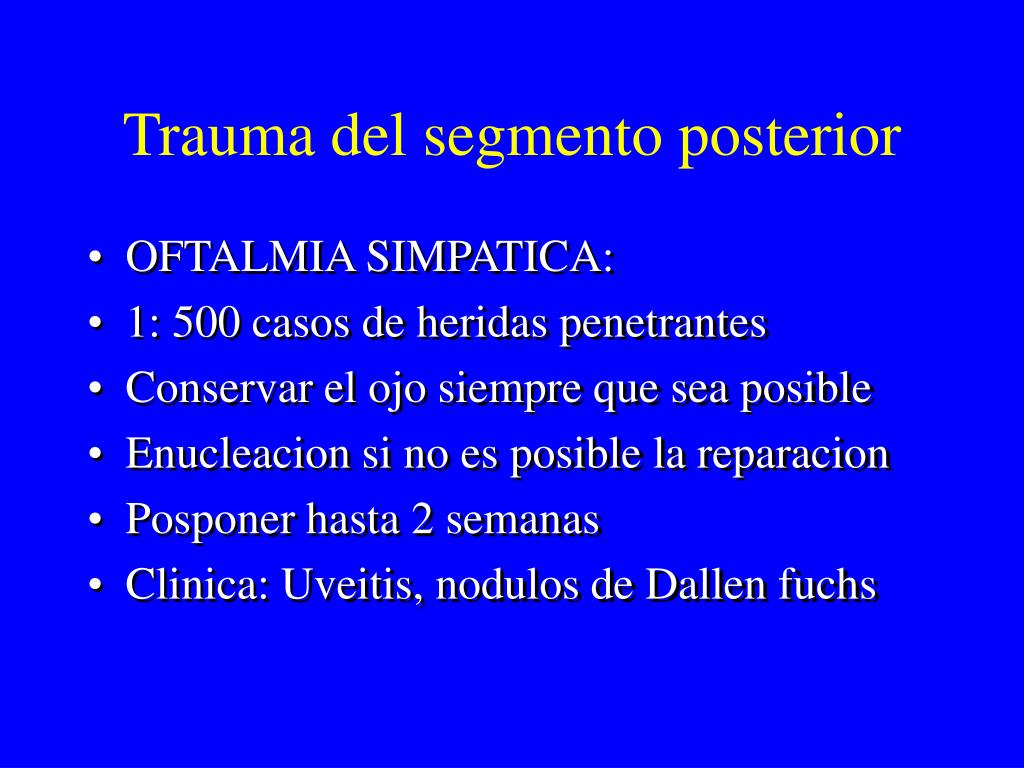 Trauma del segmento posterior

• OFTALMIA SIMPATICA:
• 1: 500 casos de heridas penetrantes
• Conservar el ojo siempre que sea posible
• Enucleacion si no es posible la reparacion
• Posponer hasta 2 semanas
• Clinica: Uveitis, nodulos de Dallen fuchs